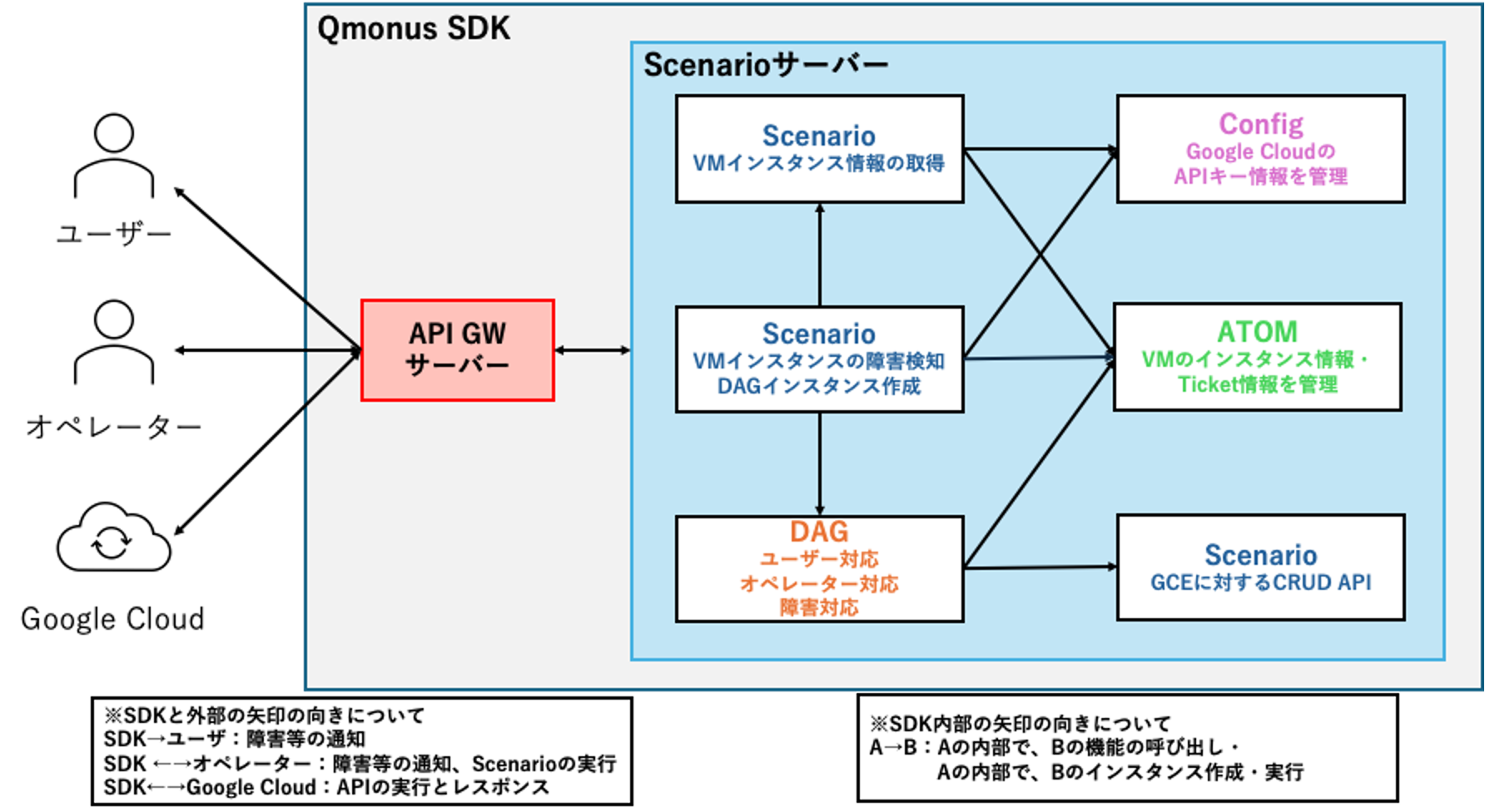 Qmonus SDK

Scenarioサーバー

ユーザー

オペレーター

Google Cloud

API GW
サーバー

Scenario
VMインスタンス情報の取得

Scenario
VMインスタンスの障害検知
DAGインスタンス作成

DAG
ユーザー対応
オペレーター対応
障害対応

Config
Google Cloudの
APIキー情報を管理

ATOM
VMのインスタンス情報・
Ticket情報を管理

Scenario
GCEに対するCRUD API

※SDKと外部の矢印の向きについて
SDK→ユーザ：障害等の通知
SDK ←→オペレーター：障害等の通知、Scenarioの実行
SDK←→Google Cloud：APIの実行とレスポンス

※SDK内部の矢印の向きについて
A→B：Aの内部で、Bの機能の呼び出し・
Aの内部で、Bのインスタンス作成・実行